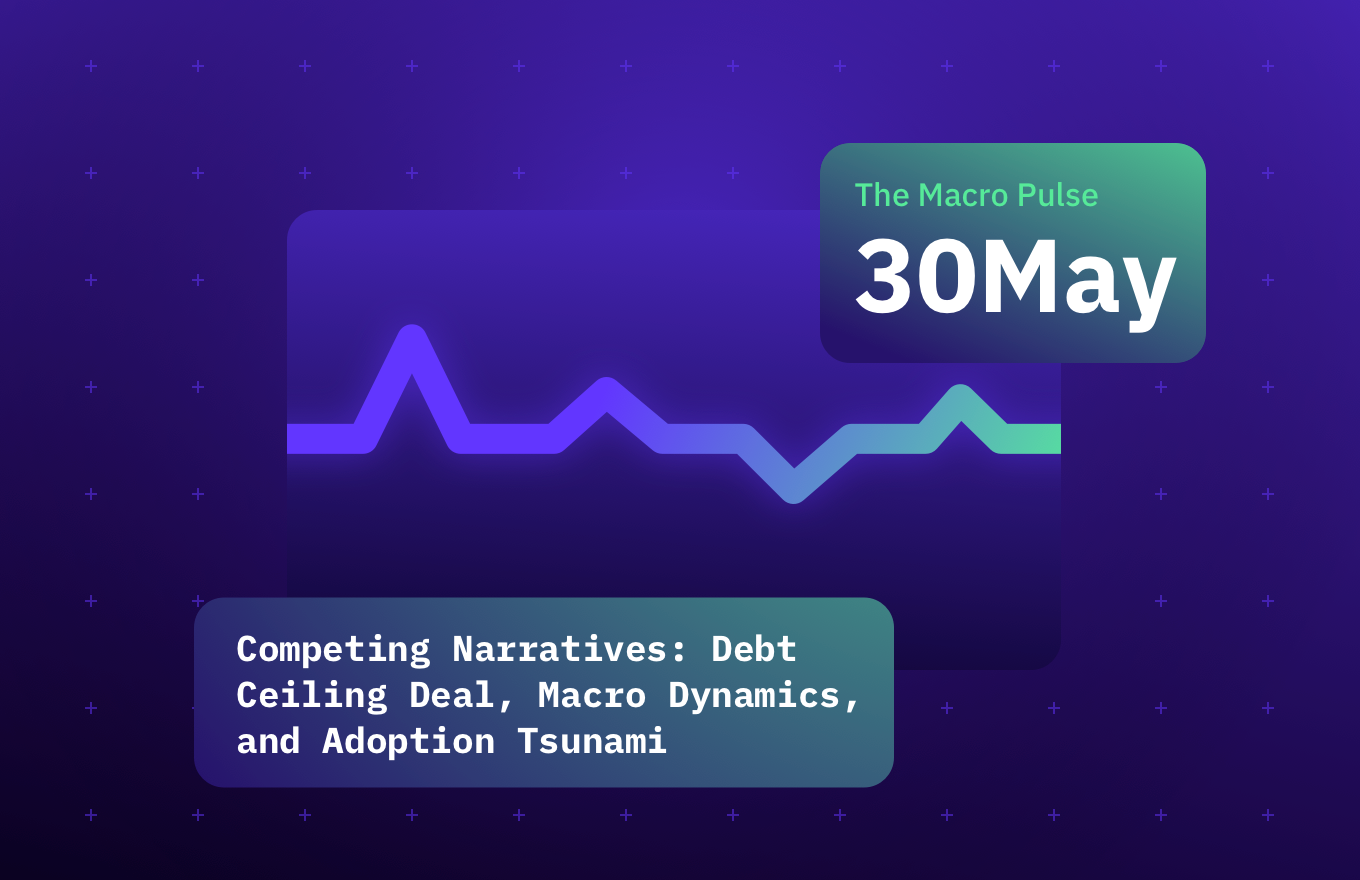 The Macro Pulse
30May

Competing Narratives: Debt Ceiling Deal, Macro Dynamics, and Adoption Tsunami